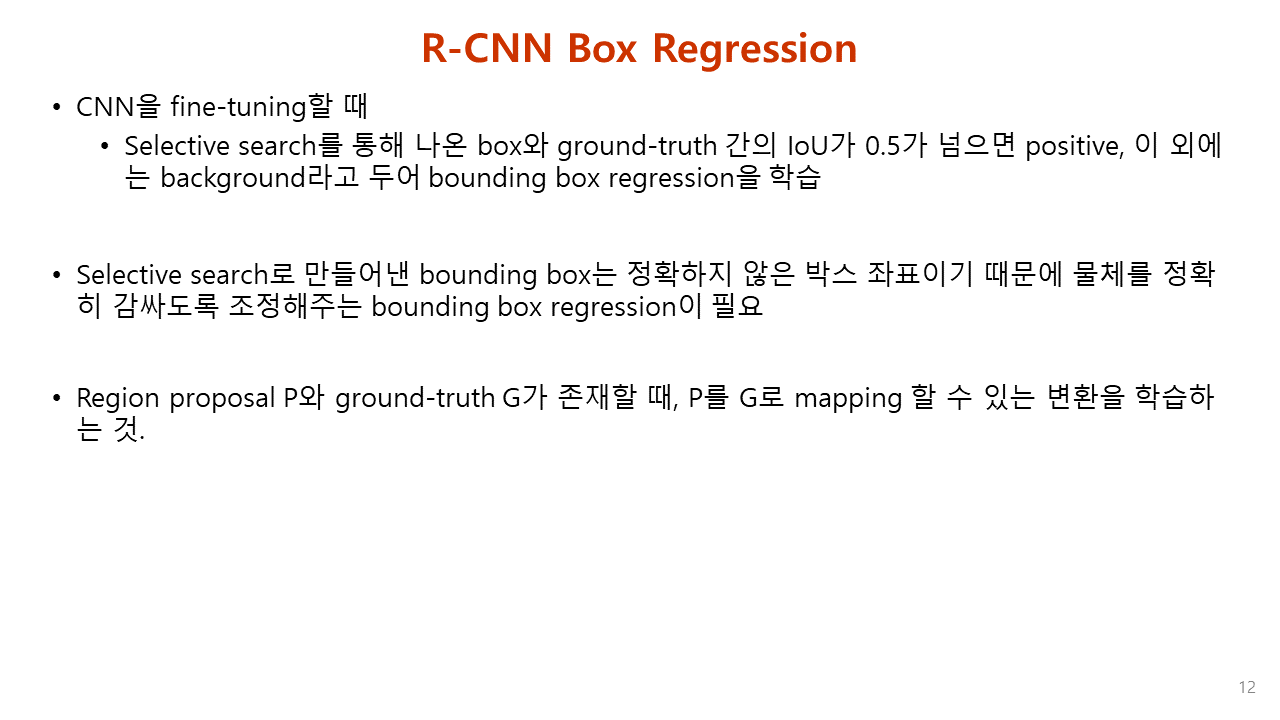 R-CNN Box Regression

• CNN을 fine-tuning할 때

  • Selective search를 통해 나온 box와 ground-truth 간의 IoU가 0.5가 넘으면 positive, 이 외에는 background라고 두어 bounding box regression을 학습

• Selective search로 만들어낸 bounding box는 정확하지 않은 박스 좌표이기 때문에 물체를 정확히 감싸도록 조정해주는 bounding box regression이 필요

• Region proposal P와 ground-truth G가 존재할 때, P를 G로 mapping 할 수 있는 변환을 학습하는 것.

12